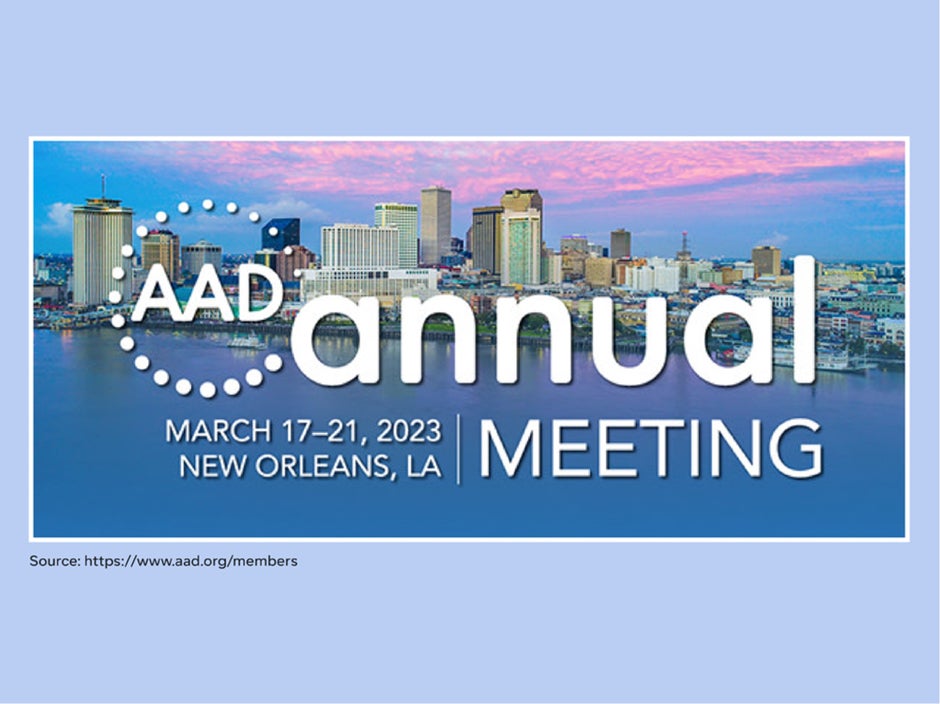 AAD annual

MARCH 17–21, 2023
NEW ORLEANS, LA

MEETING

Source: https://www.aad.org/members